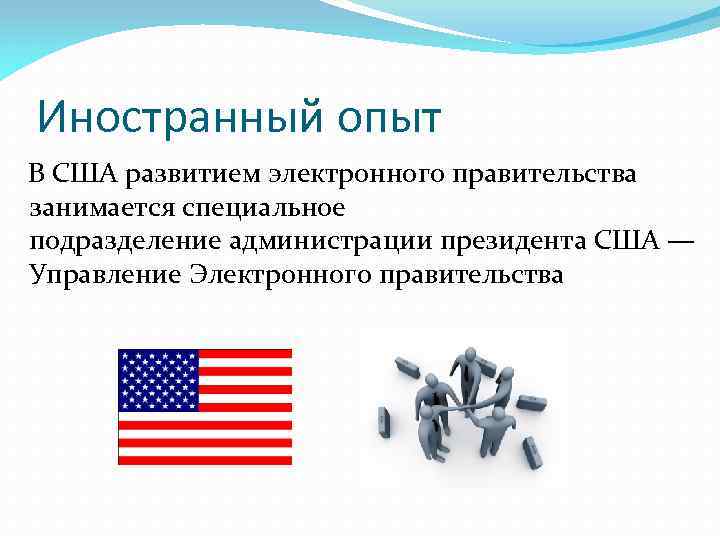 Иностранный опыт

В США развитием электронного правительства занимается специальное подразделение администрации президента США — Управление Электронного правительства